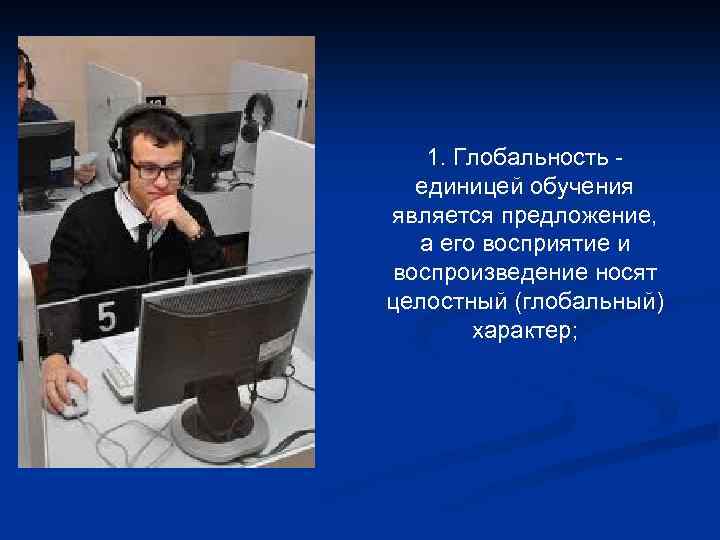 5

1. Глобальность - единицей обучения является предложение, а его восприятие и воспроизведение носят целостный (глобальный) характер;